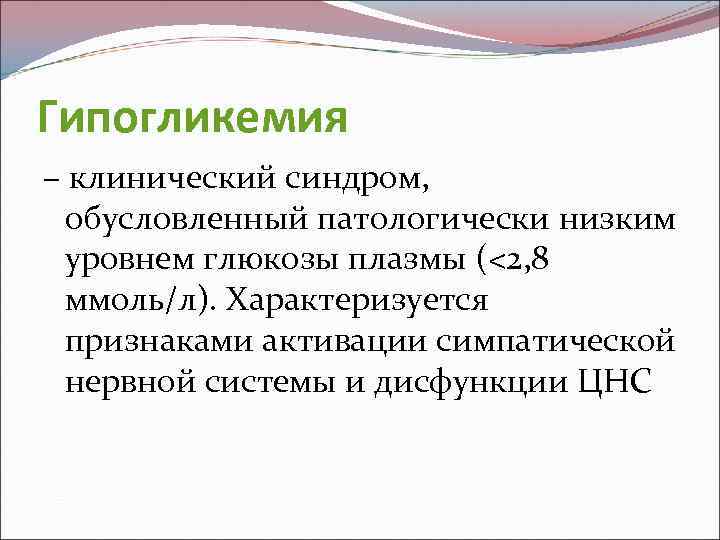 Гипогликемия

– клинический синдром, обусловленный патологически низким уровнем глюкозы плазмы (<2,8 ммоль/л). Характеризуется признаками активации симпатической нервной системы и дисфункции ЦНС